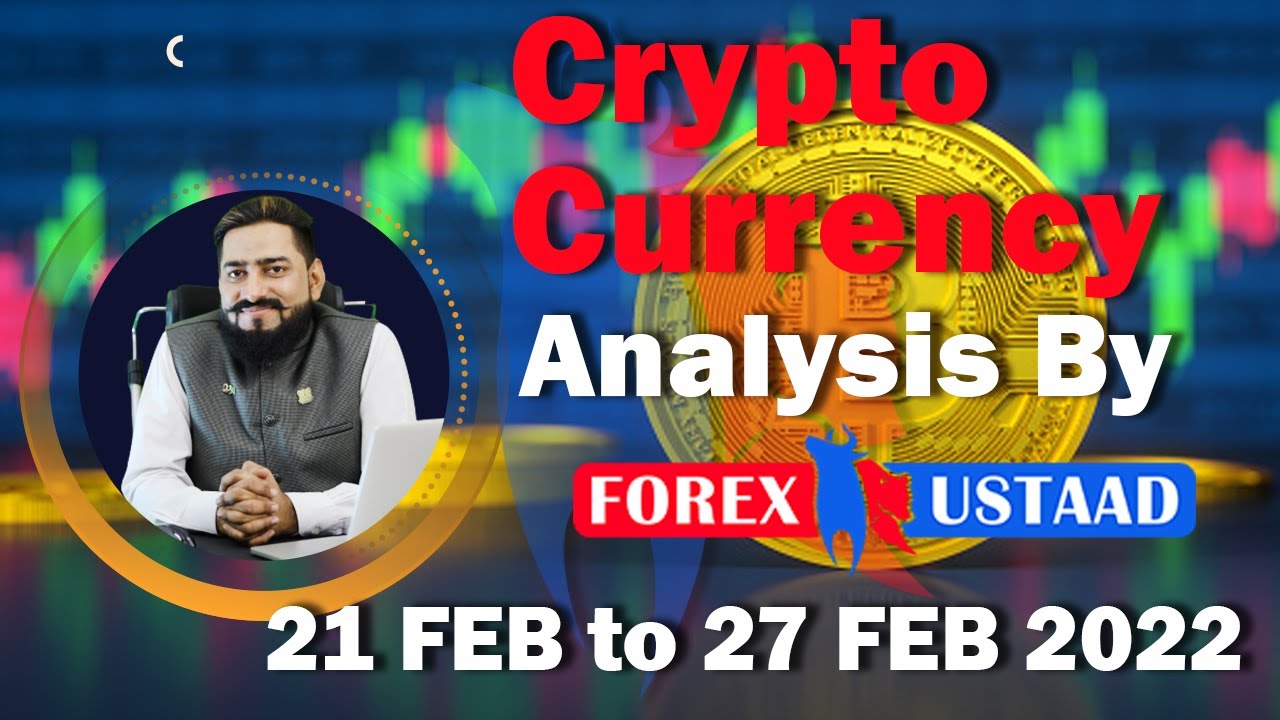 Crypto Currency Analysis By

FOREX USTAAD

21 FEB to 27 FEB 2022